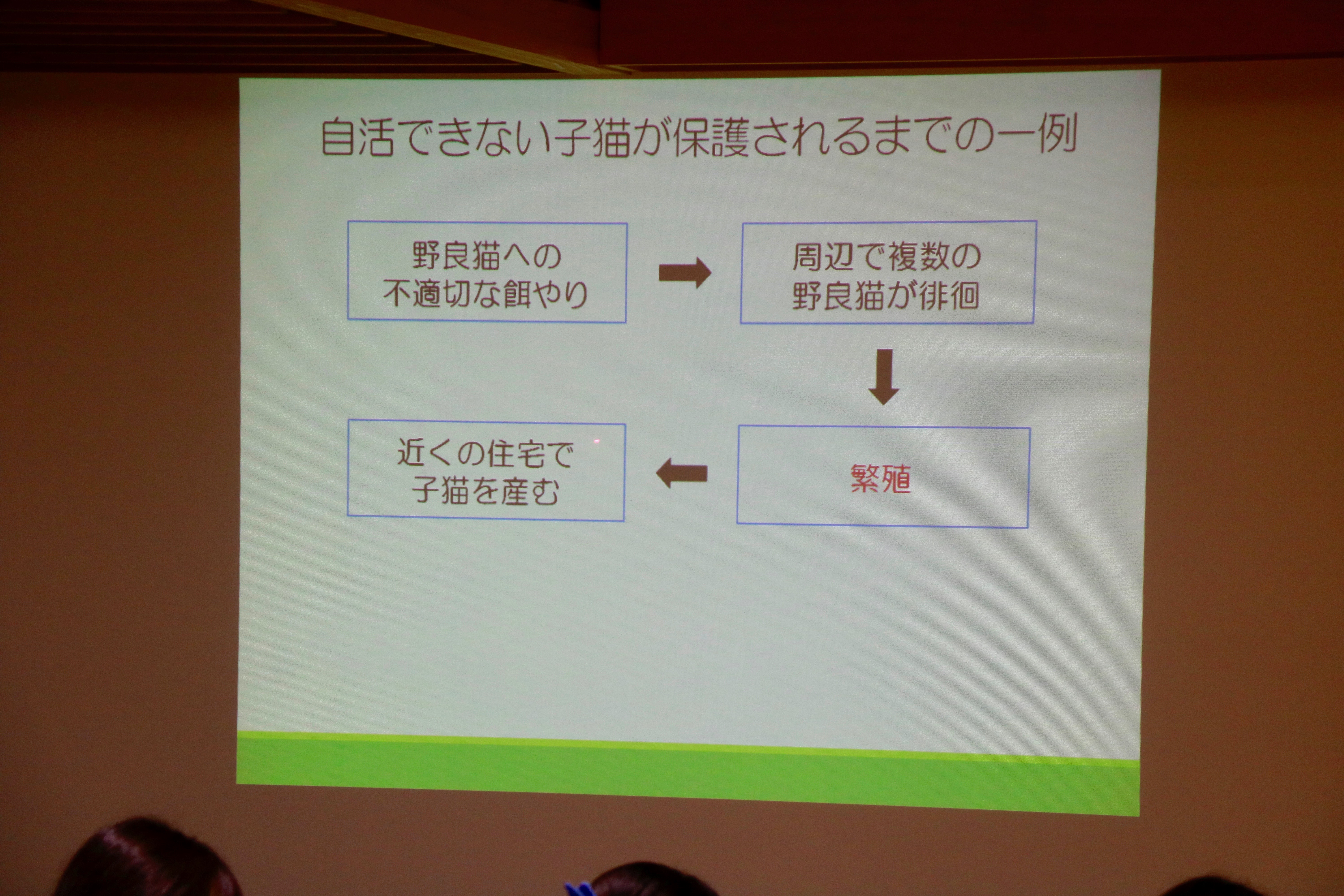 自活できない子猫が保護されるまでの一例

野良猫への不適切な餌やり

周辺で複数の野良猫が徘徊

繁殖

近くの住宅で子猫を産む